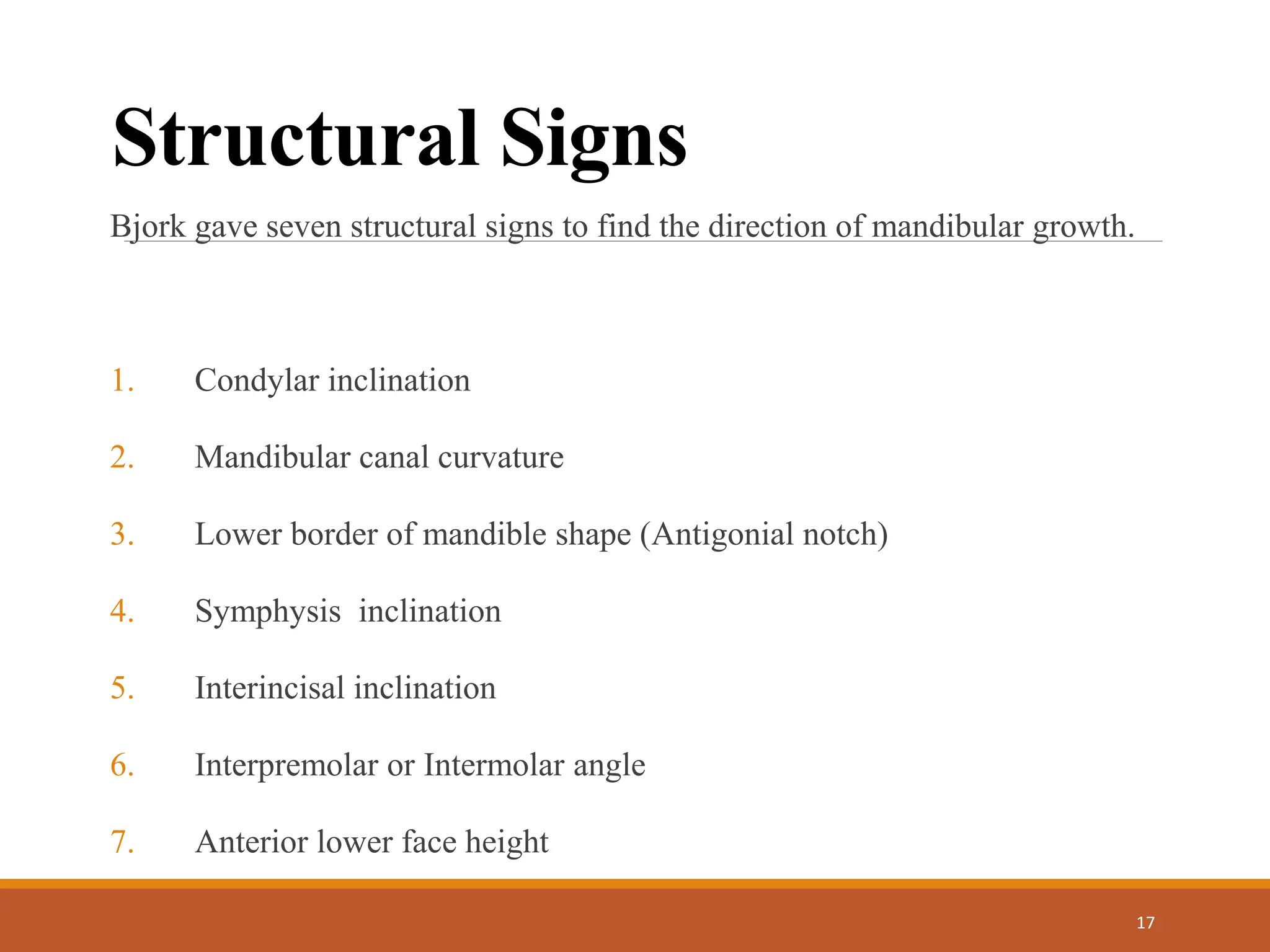 Structural Signs

Bjork gave seven structural signs to find the direction of mandibular growth.

1. Condylar inclination
2. Mandibular canal curvature
3. Lower border of mandible shape (Antigonial notch)
4. Symphysis inclination
5. Interincisal inclination
6. Interpremolar or Intermolar angle
7. Anterior lower face height

17